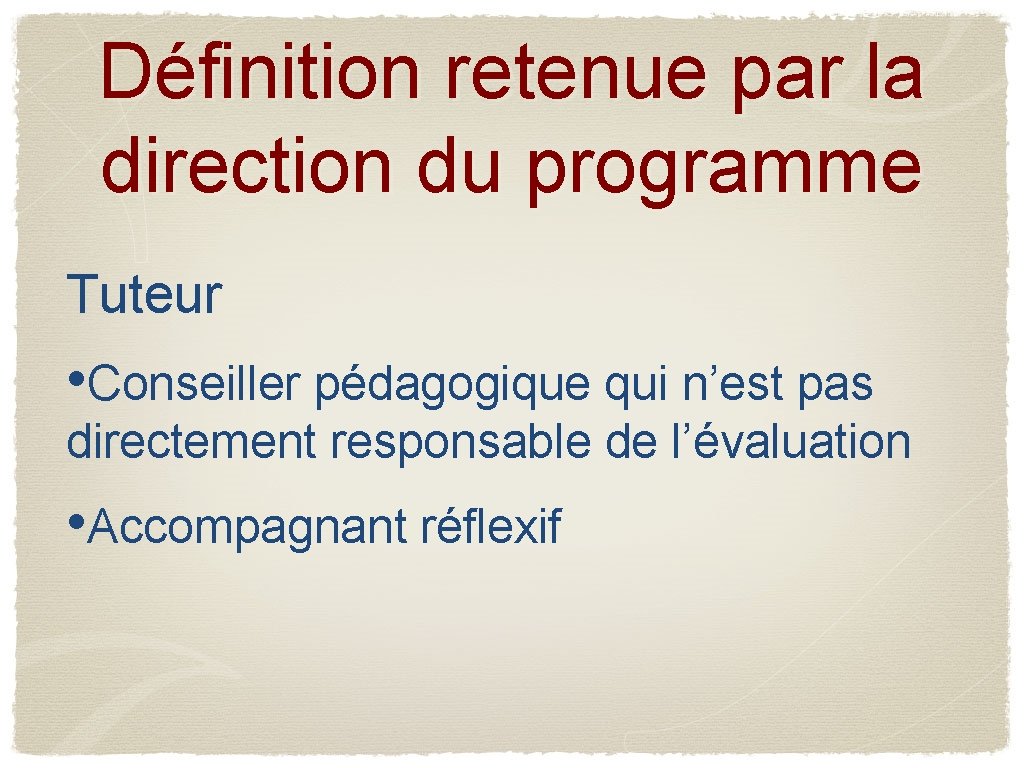 Définition retenue par la direction du programme

Tuteur

•Conseiller pédagogique qui n’est pas directement responsable de l’évaluation

•Accompagnant réflexif